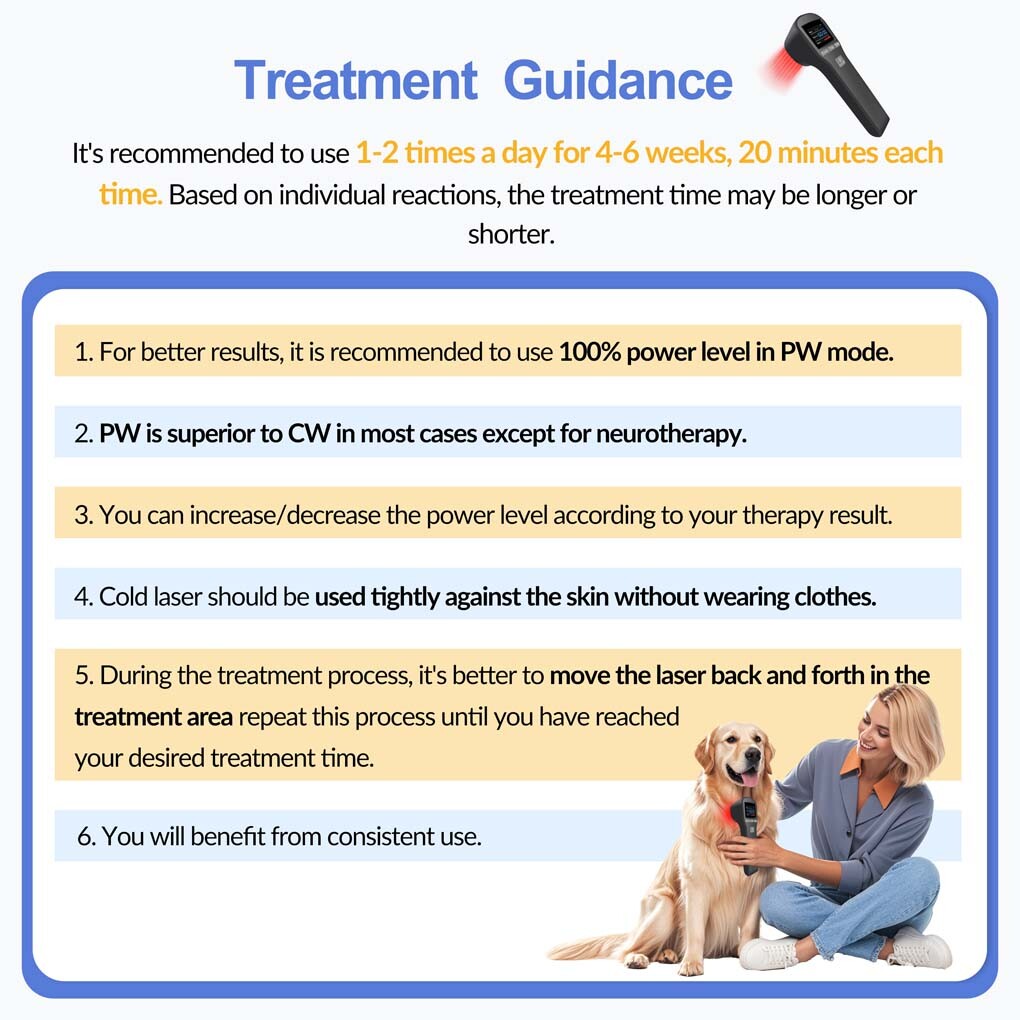 Treatment Guidance

It's recommended to use 1-2 times a day for 4-6 weeks, 20 minutes each time. Based on individual reactions, the treatment time may be longer or shorter.

1. For better results, it is recommended to use 100% power level in PW mode.

2. PW is superior to CW in most cases except for neurotherapy.

3. You can increase/decrease the power level according to your therapy result.

4. Cold laser should be used tightly against the skin without wearing clothes.

5. During the treatment process, it's better to move the laser back and forth in the treatment area repeat this process until you have reached your desired treatment time.

6. You will benefit from consistent use.